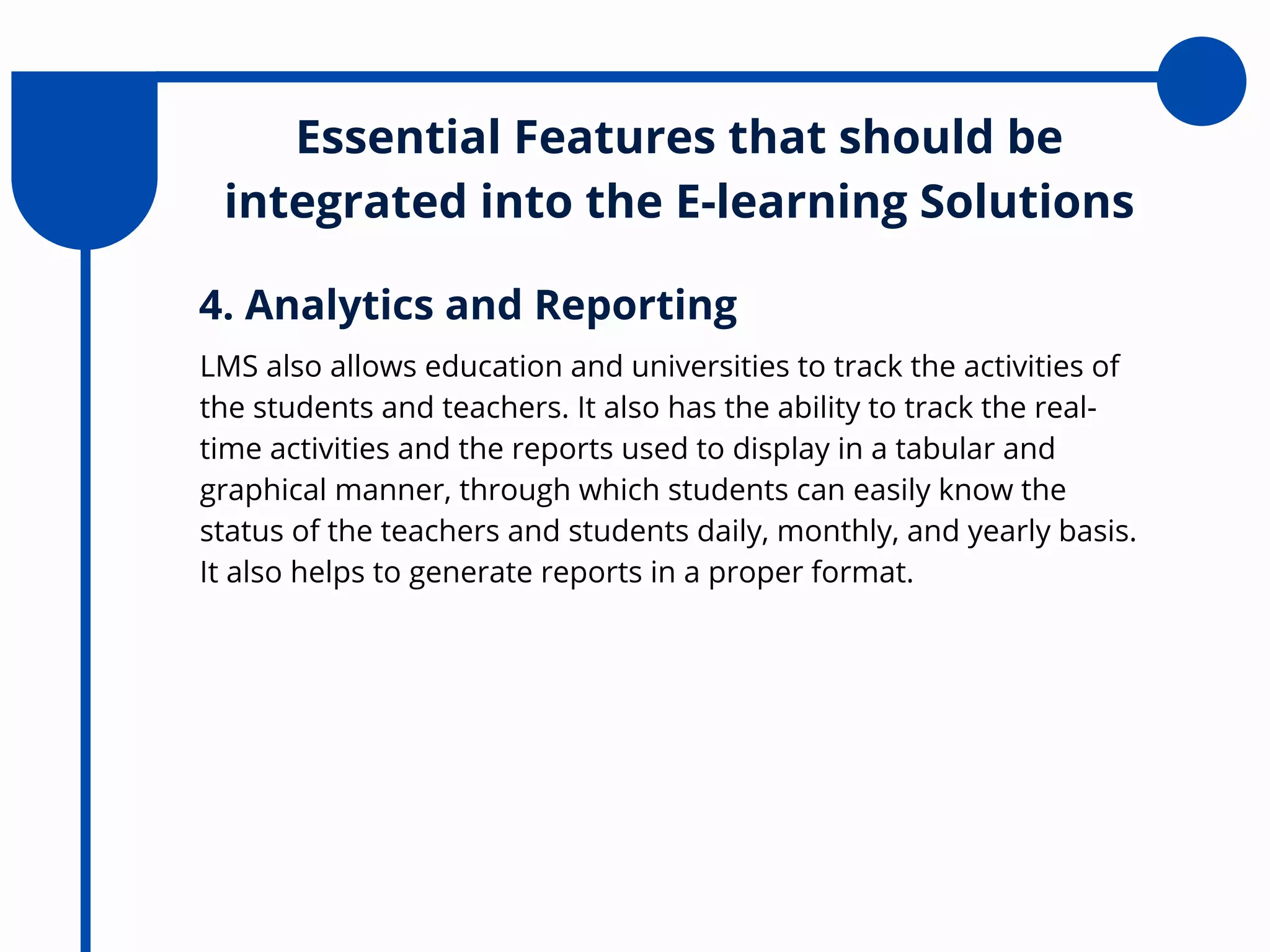 Essential Features that should be integrated into the E-learning Solutions

4. Analytics and Reporting

LMS also allows education and universities to track the activities of the students and teachers. It also has the ability to track the real-time activities and the reports used to display in a tabular and graphical manner, through which students can easily know the status of the teachers and students daily, monthly, and yearly basis. It also helps to generate reports in a proper format.